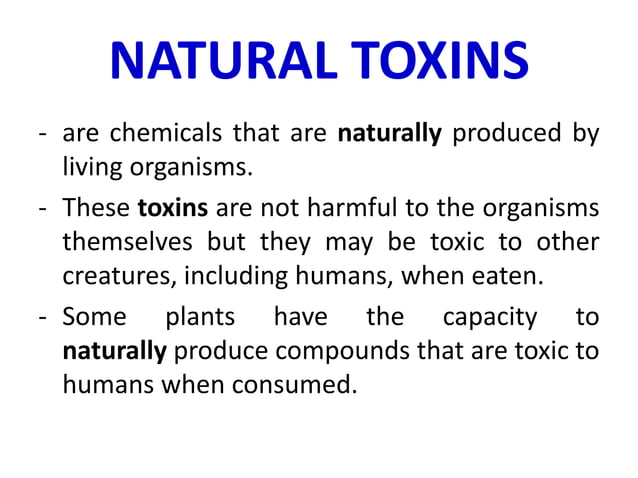 NATURAL TOXINS

- are chemicals that are naturally produced by living organisms.

- These toxins are not harmful to the organisms themselves but they may be toxic to other creatures, including humans, when eaten.

- Some plants have the capacity to naturally produce compounds that are toxic to humans when consumed.